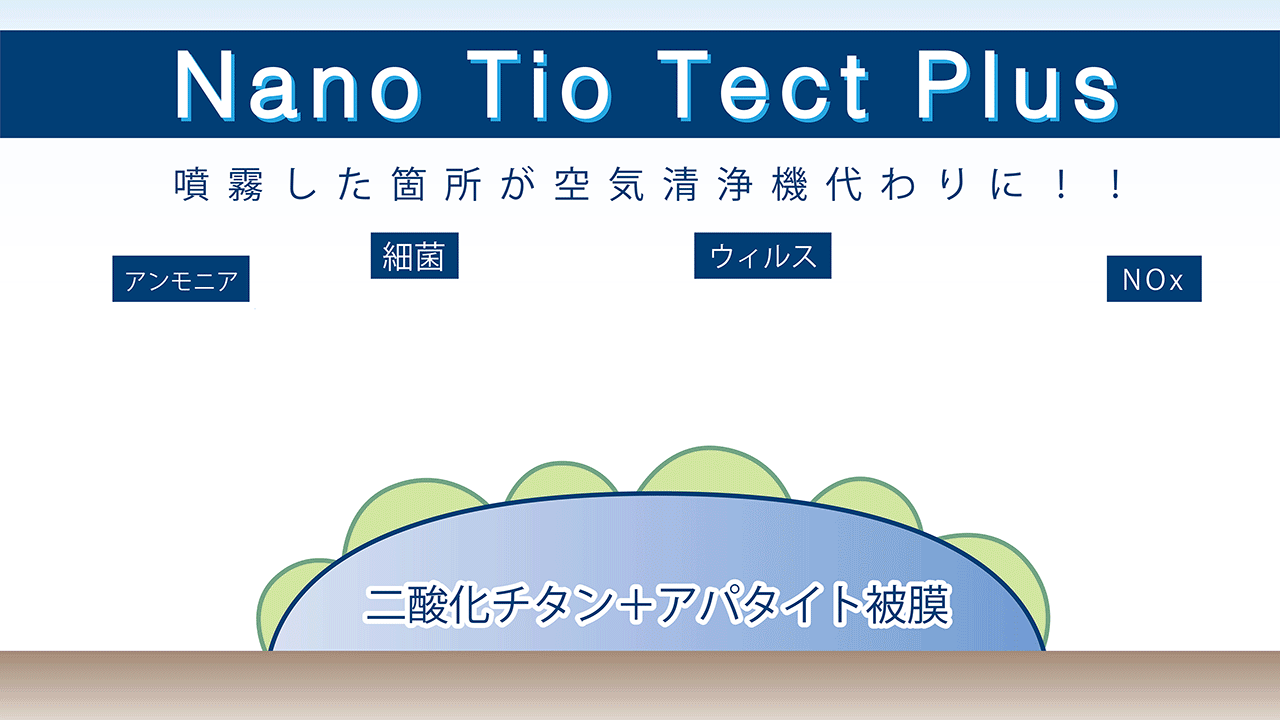 Nano Tio Tect Plus

噴霧した箇所が空気清浄機代わりに！！

アンモニア

細菌

ウィルス

NOx

二酸化チタン+アパタイト被膜